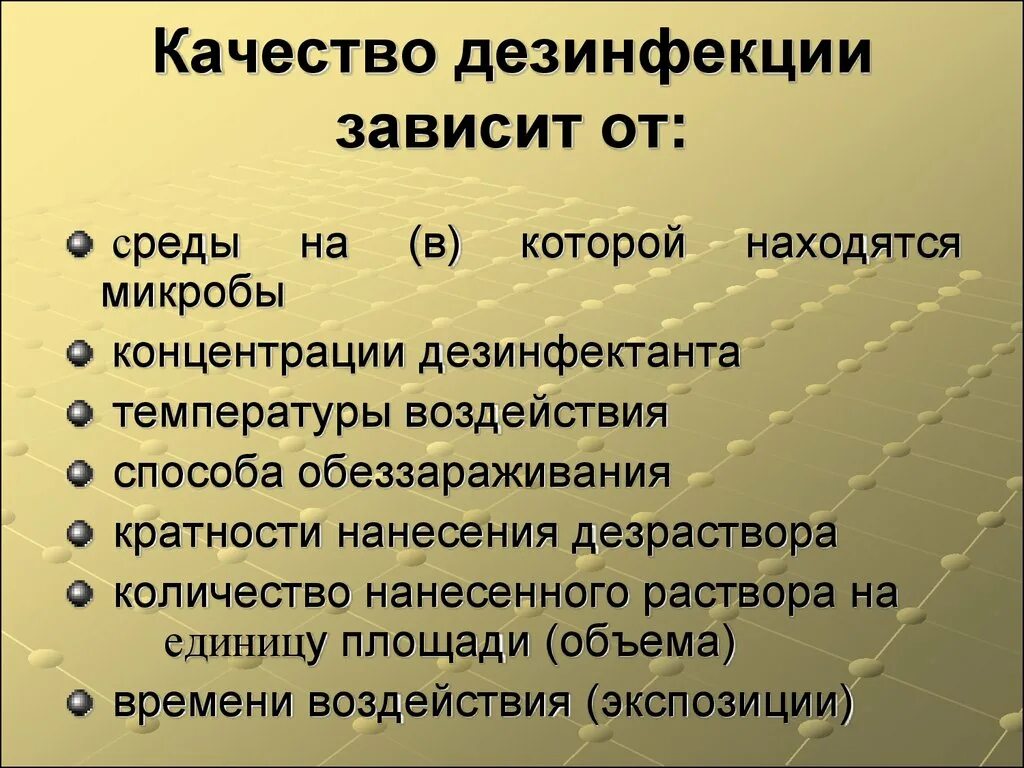 Качество дезинфекции зависит от:

среды на (в) которой находятся микробы

концентрации дезинфектанта

температуры воздействия

способа обеззараживания

кратности нанесения дезраствора

количество нанесенного раствора на единицу площади (объема)

времени воздействия (экспозиции)